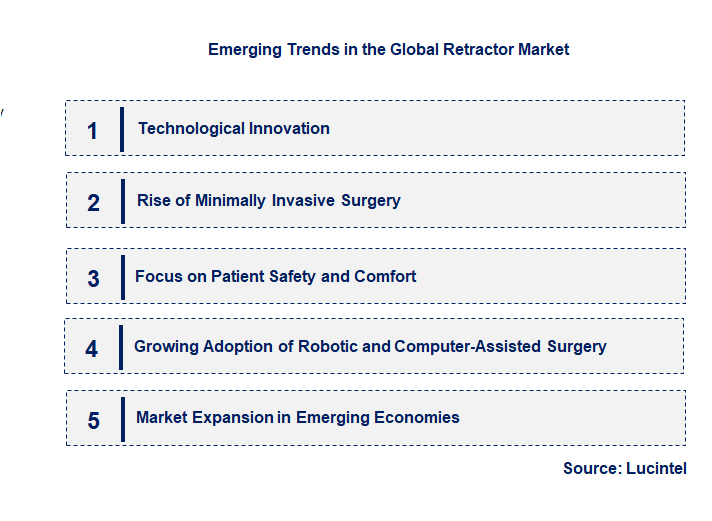 Emerging Trends in the Global Retractor Market

1 Technological Innovation

2 Rise of Minimally Invasive Surgery

3 Focus on Patient Safety and Comfort

4 Growing Adoption of Robotic and Computer-Assisted Surgery

5 Market Expansion in Emerging Economies

Source: Lucintel